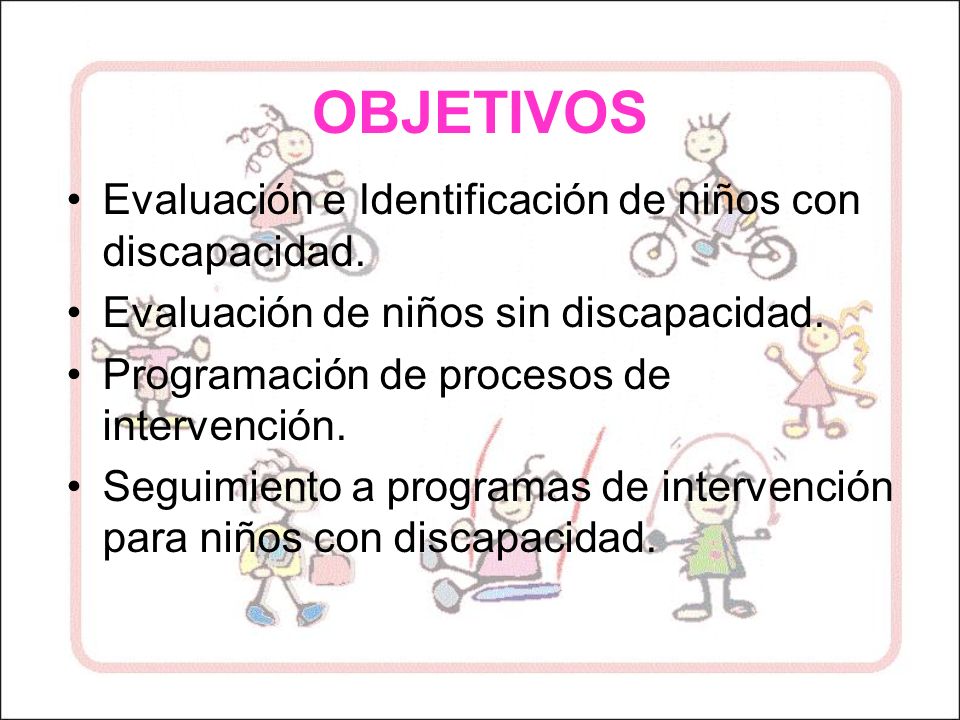 OBJETIVOS

• Evaluación e Identificación de niños con discapacidad.
• Evaluación de niños sin discapacidad.
• Programación de procesos de intervención.
• Seguimiento a programas de intervención para niños con discapacidad.